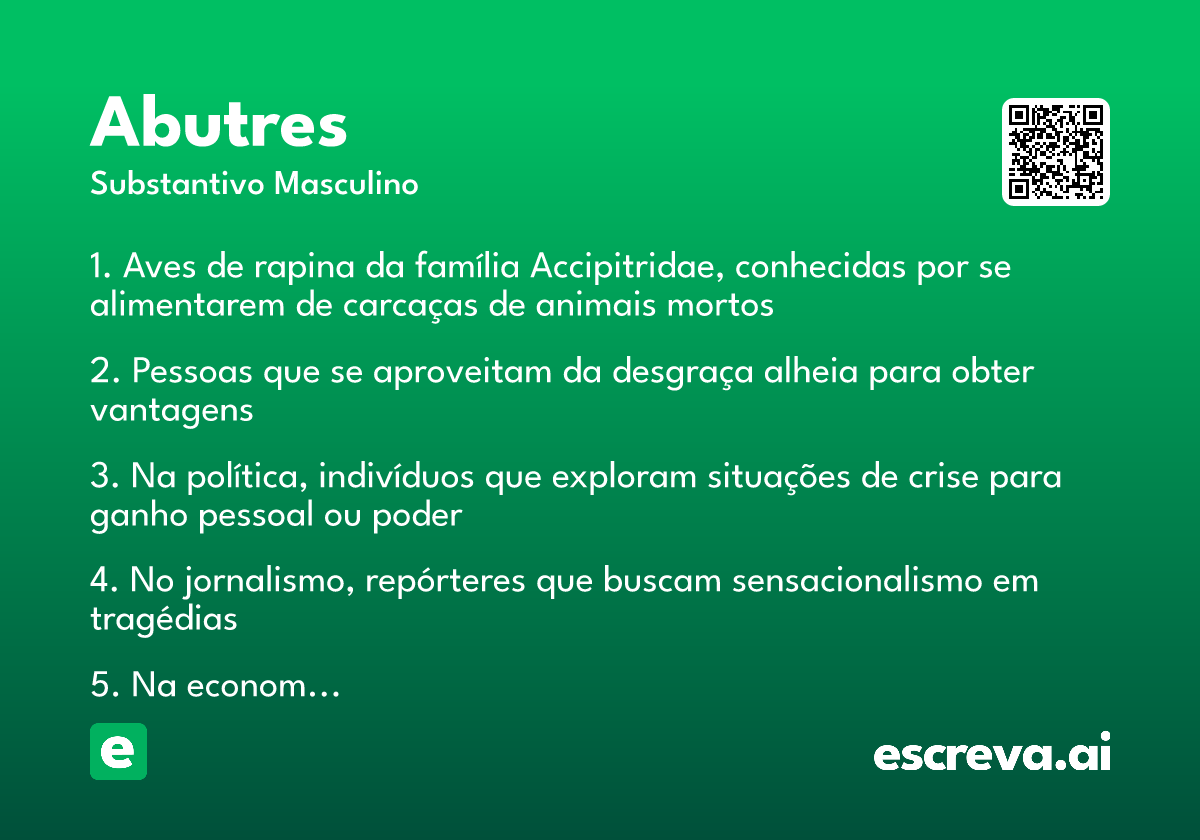 Abutres
Substantivo Masculino

1. Aves de rapina da família Accipitridae, conhecidas por se alimentarem de carcaças de animais mortos

2. Pessoas que se aproveitam da desgraça alheia para obter vantagens

3. Na política, indivíduos que exploram situações de crise para ganho pessoal ou poder

4. No jornalismo, repórteres que buscam sensacionalismo em tragédias

5. Na econom…

e

escreva.ai